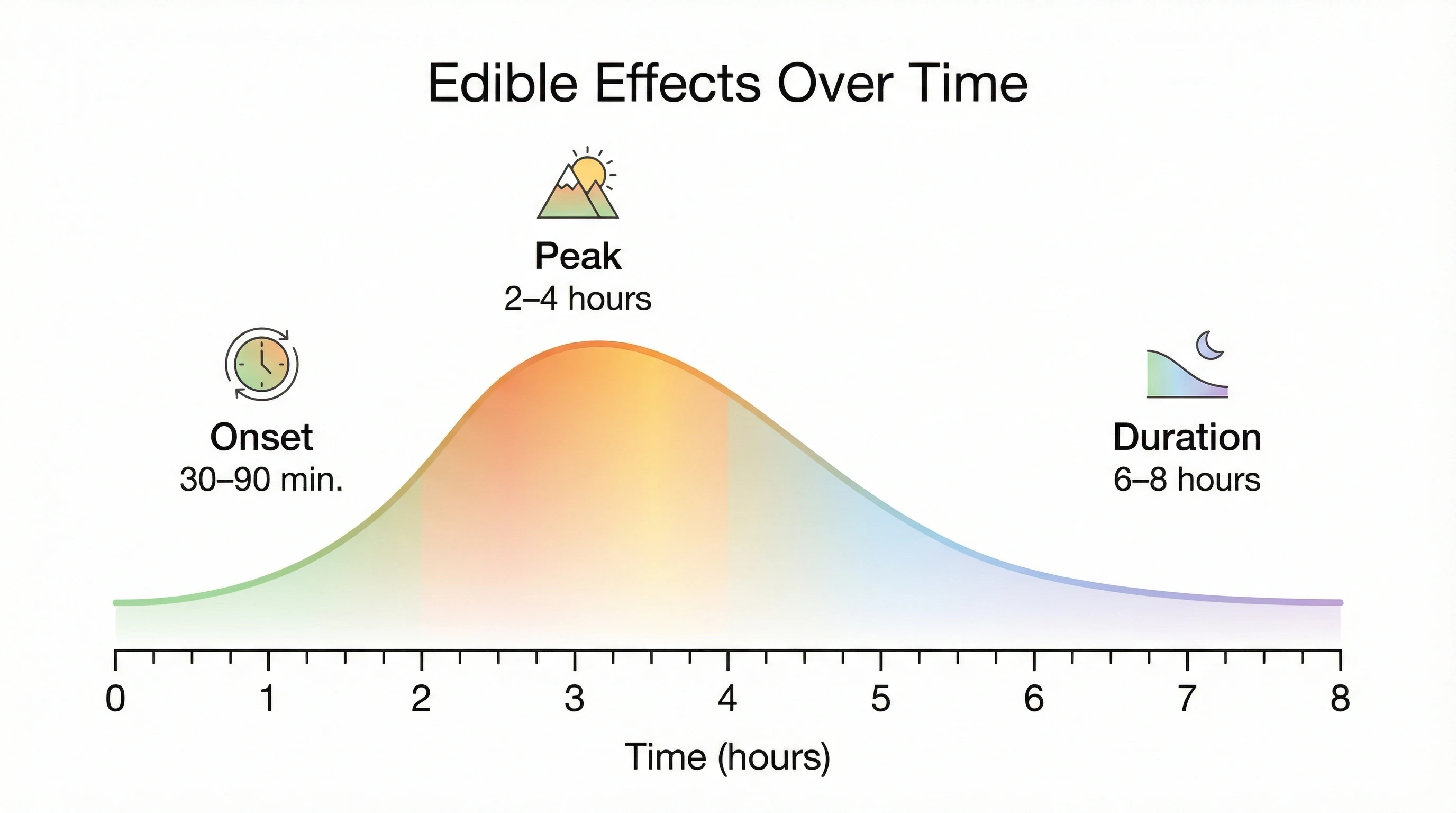 Edible Effects Over Time

Peak
2–4 hours

Onset
30–90 min.

Duration
6–8 hours

0 1 2 3 4 5 6 7 8

Time (hours)